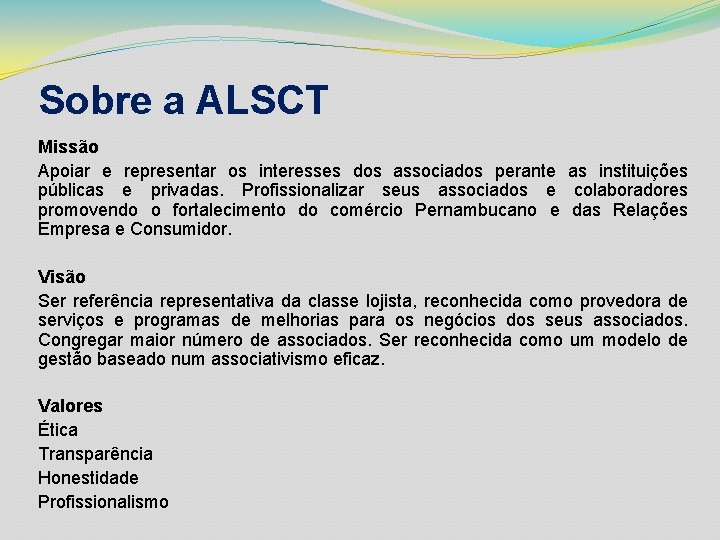 Sobre a ALSCT

Missão
Apoiar e representar os interesses dos associados perante as instituições públicas e privadas. Profissionalizar seus associados e colaboradores promovendo o fortalecimento do comércio Pernambucano e das Relações Empresa e Consumidor.

Visão
Ser referência representativa da classe lojista, reconhecida como provedora de serviços e programas de melhorias para os negócios dos seus associados. Congregar maior número de associados. Ser reconhecida como um modelo de gestão baseado num associativismo eficaz.

Valores
Ética
Transparência
Honestidade
Profissionalismo